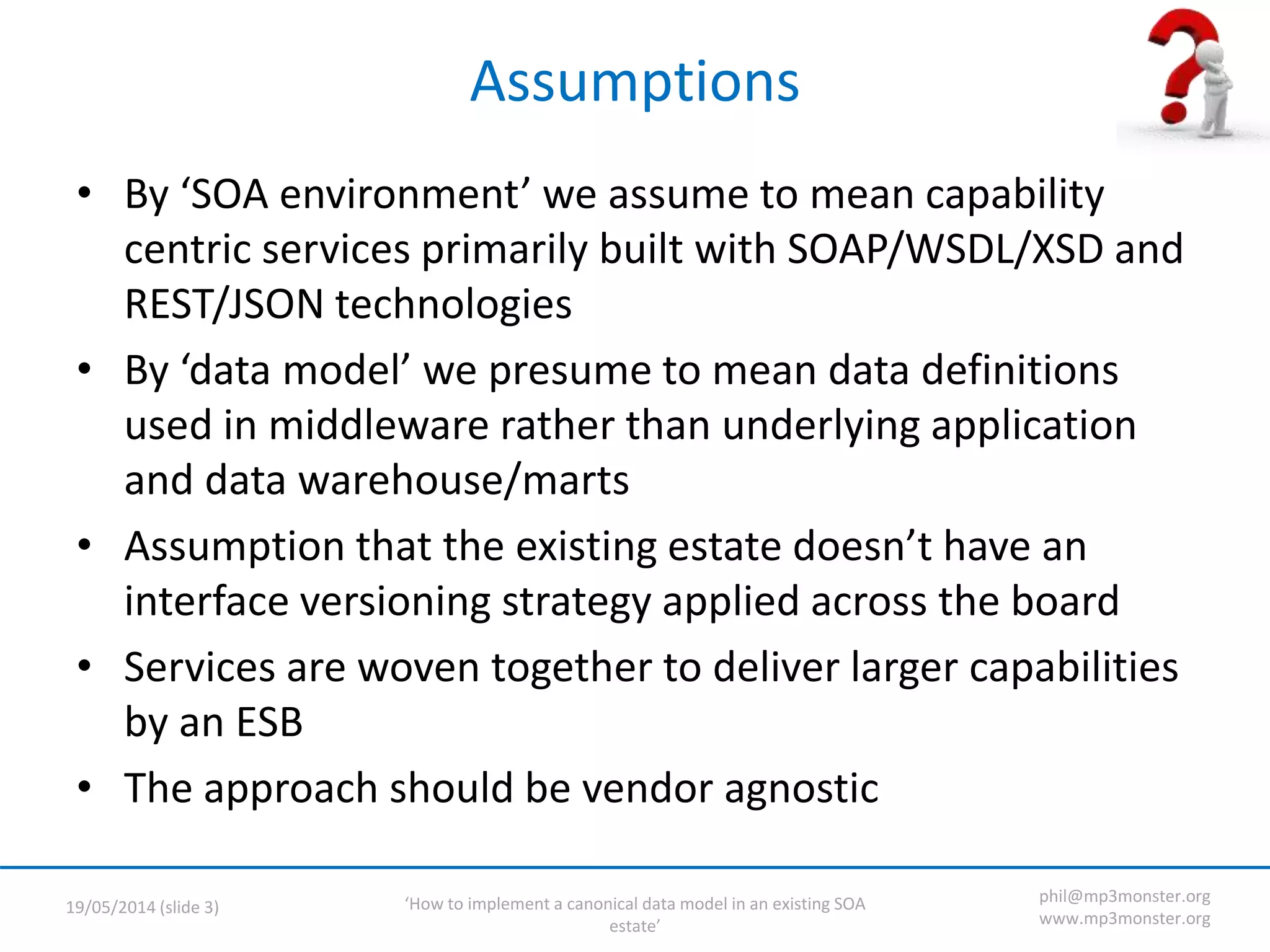 Assumptions

• By ‘SOA environment’ we assume to mean capability centric services primarily built with SOAP/WSDL/XSD and REST/JSON technologies

• By ‘data model’ we presume to mean data definitions used in middleware rather than underlying application and data warehouse/marts

• Assumption that the existing estate doesn’t have an interface versioning strategy applied across the board

• Services are woven together to deliver larger capabilities by an ESB

• The approach should be vendor agnostic

19/05/2014 (slide 3)

‘How to implement a canonical data model in an existing SOA estate’

phil@mp3monster.org
www.mp3monster.org